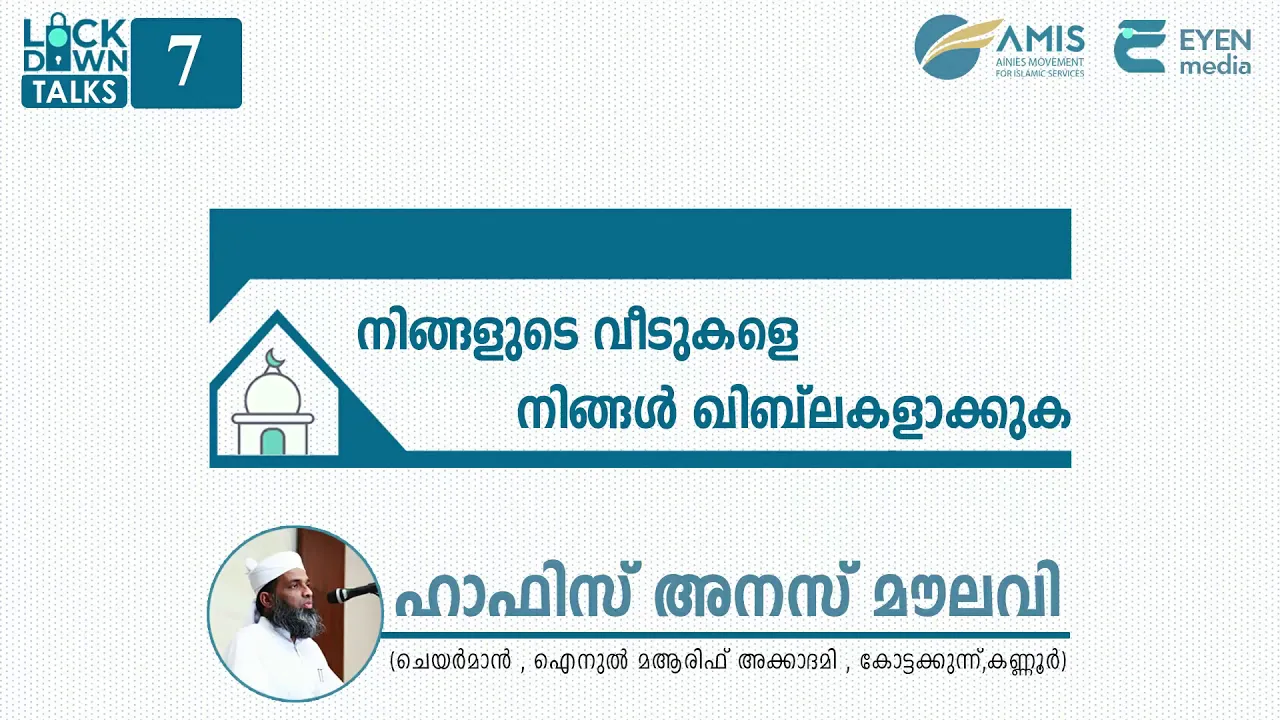 LOCK DOWN TALKS 7

AMIS
AINIES MOVEMENT FOR ISLAMIC SERVICES

EYEN media

നിങ്ങളുടെ വീടുകളെ
നിങ്ങൾ ഖിബ്‌ലകളാക്കുക

ഹാഫിസ് അനസ് മൗലവി
(ചെയർമാൻ , ഐനുൽ മആരിഫ് അക്കാദമി , കോട്ടക്കുന്ന്,കണ്ണൂർ)